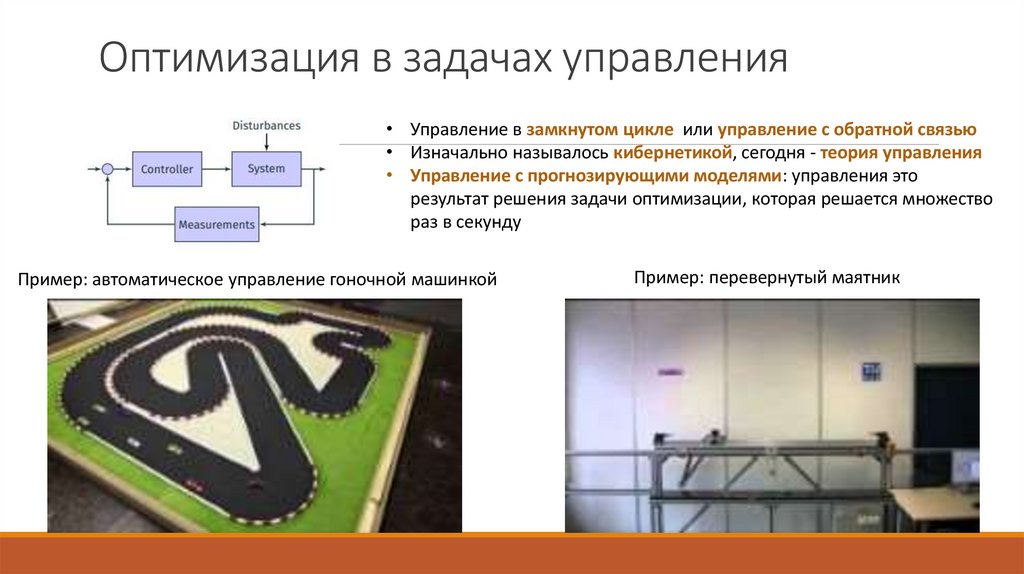 Оптимизация в задачах управления

Disturbances

Controller

System

Measurements

• Управление в замкнутом цикле или управление с обратной связью
• Изначально называлось кибернетикой, сегодня - теория управления
• Управление с прогнозирующими моделями: управления это результат решения задачи оптимизации, которая решается множество раз в секунду

Пример: автоматическое управление гоночной машинкой

Пример: перевернутый маятник